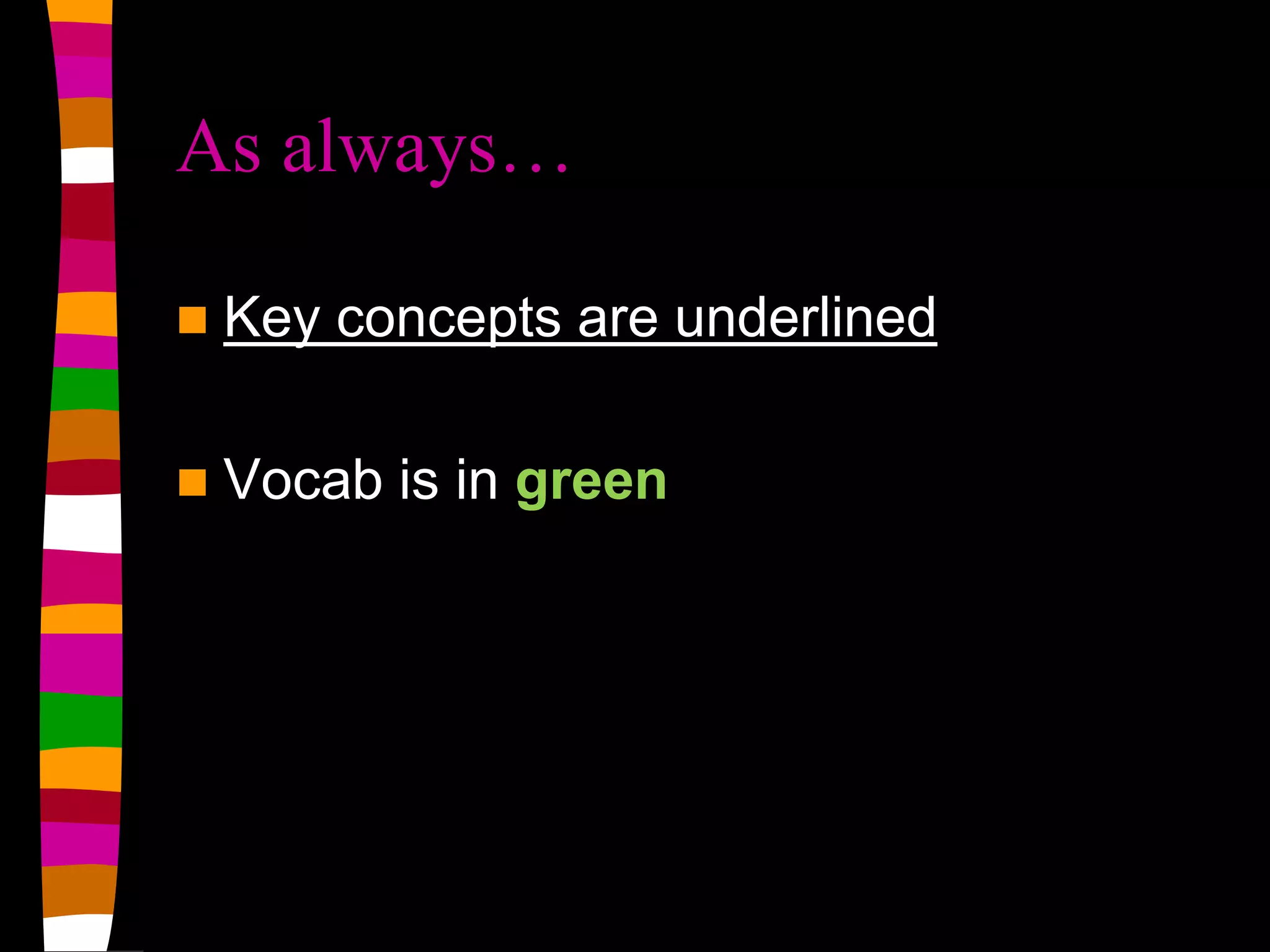 As always…

Key concepts are underlined

Vocab is in green